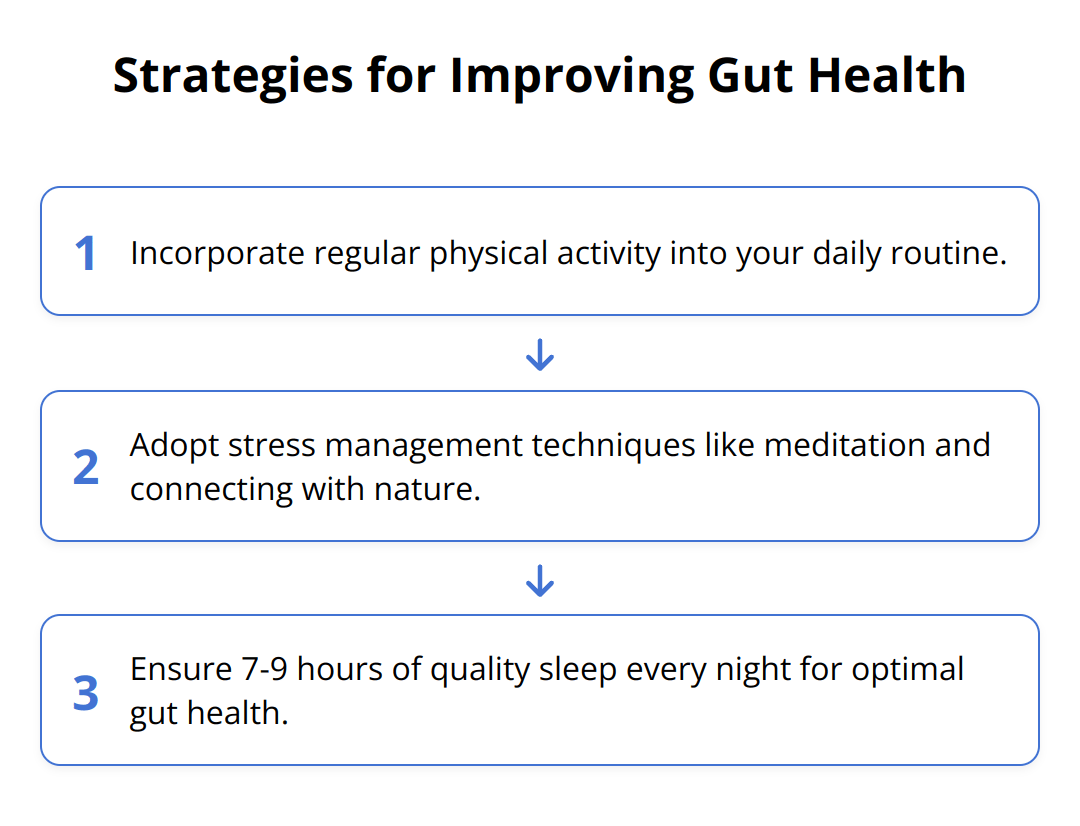 Strategies for Improving Gut Health

1 Incorporate regular physical activity into your daily routine.

2 Adopt stress management techniques like meditation and connecting with nature.

3 Ensure 7-9 hours of quality sleep every night for optimal gut health.